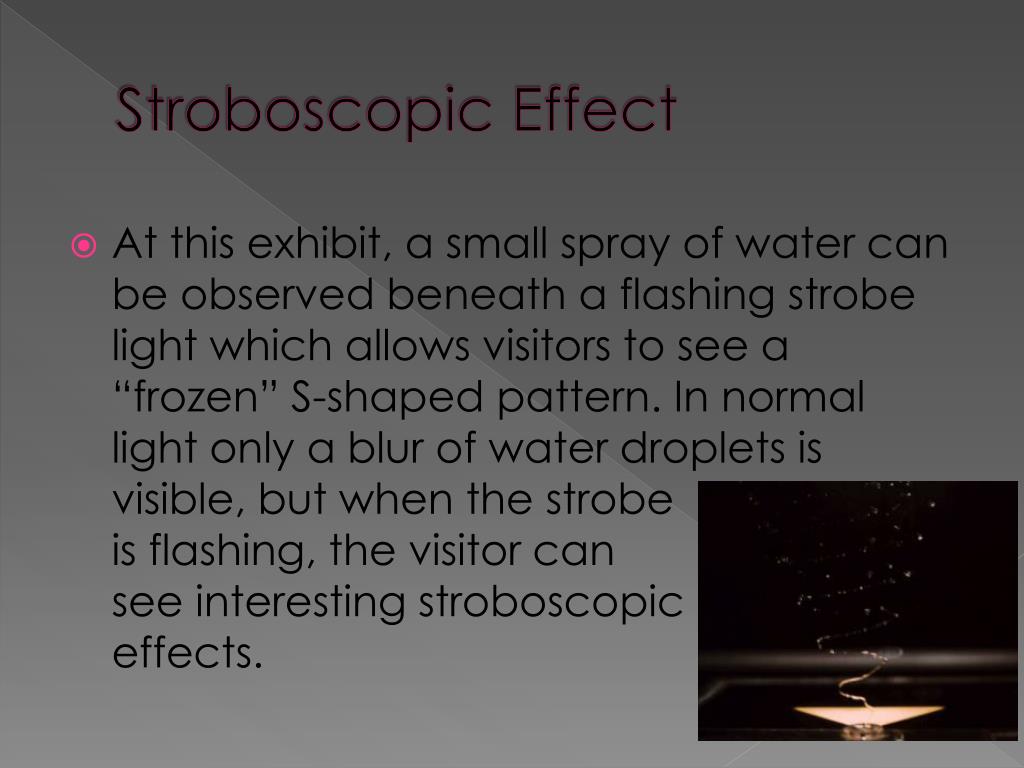 Stroboscopic Effect

At this exhibit, a small spray of water can be observed beneath a flashing strobe light which allows visitors to see a “frozen” S-shaped pattern. In normal light only a blur of water droplets is visible, but when the strobe is flashing, the visitor can see interesting stroboscopic effects.